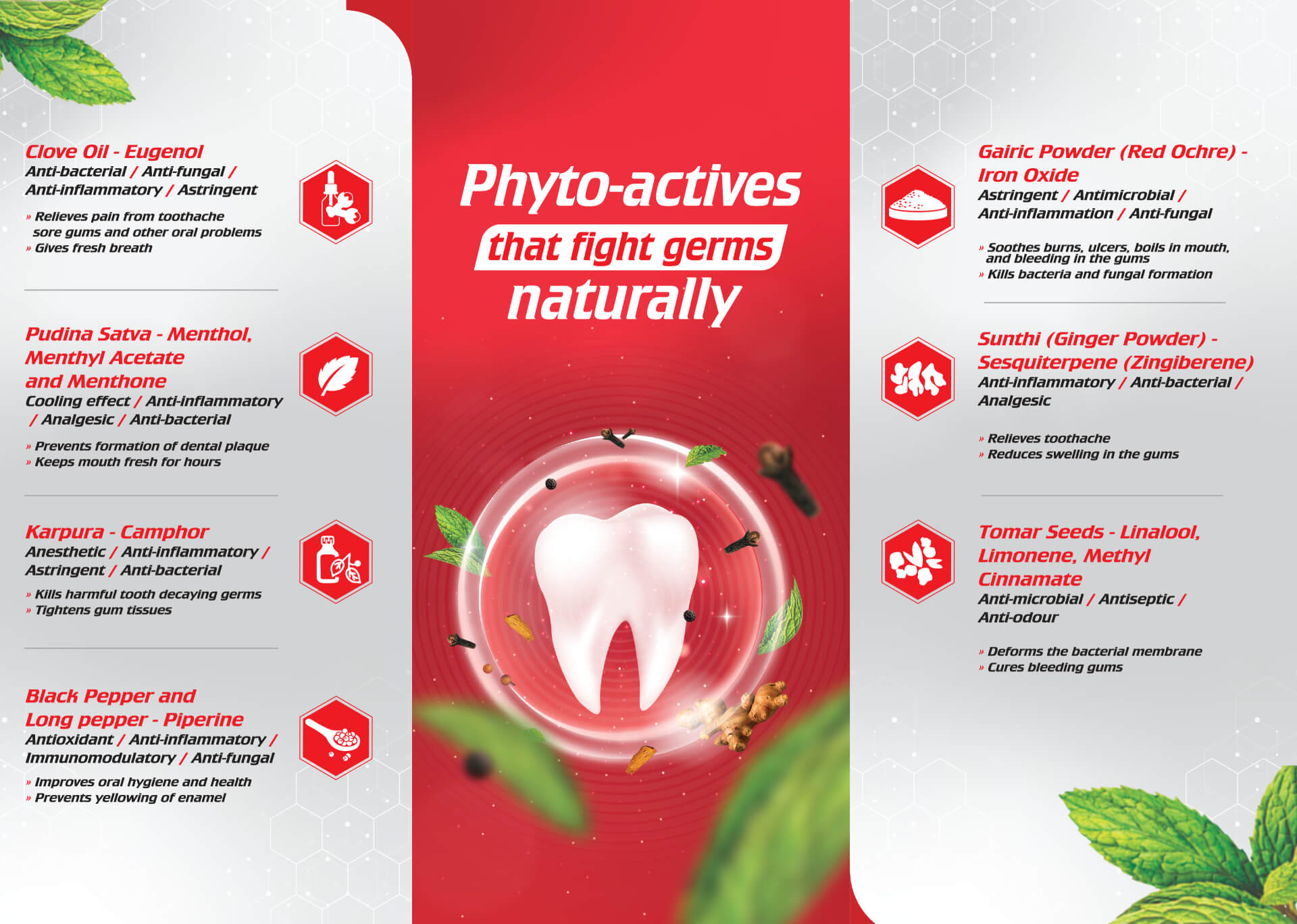 Clove Oil - Eugenol
Anti-bacterial / Anti-fungal / Anti-inflammatory / Astringent

» Relieves pain from toothache sore gums and other oral problems
» Gives fresh breath

Pudina Satva - Menthol, Menthyl Acetate and Menthone
Cooling effect / Anti-inflammatory / Analgesic / Anti-bacterial

» Prevents formation of dental plaque
» Keeps mouth fresh for hours

Karpura - Camphor
Anesthetic / Anti-inflammatory / Astringent / Anti-bacterial

» Kills harmful tooth decaying germs
» Tightens gum tissues

Black Pepper and Long pepper - Piperine
Antioxidant / Anti-inflammatory / Immunomodulatory / Anti-fungal

» Improves oral hygiene and health
» Prevents yellowing of enamel

Phyto-actives that fight germs naturally

Gairic Powder (Red Ochre) - Iron Oxide
Astringent / Antimicrobial / Anti-inflammation / Anti-fungal

» Soothes burns, ulcers, boils in mouth, and bleeding in the gums
» Kills bacteria and fungal formation

Sunthi (Ginger Powder) - Sesquiterpene (Zingiberene)
Anti-inflammatory / Anti-bacterial / Analgesic

» Relieves toothache
» Reduces swelling in the gums

Tomar Seeds - Linalool, Limonene, Methyl Cinnamate
Anti-microbial / Antiseptic / Anti-odour

» Deforms the bacterial membrane
» Cures bleeding gums